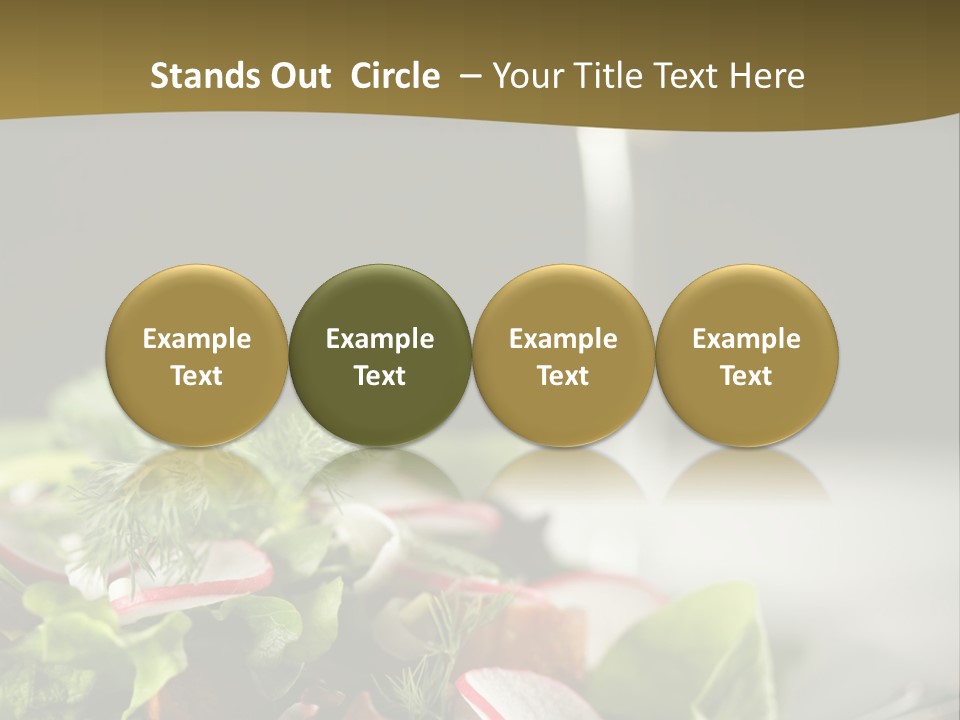 Stands Out Circle – Your Title Text Here

Example Text

Example Text

Example Text

Example Text